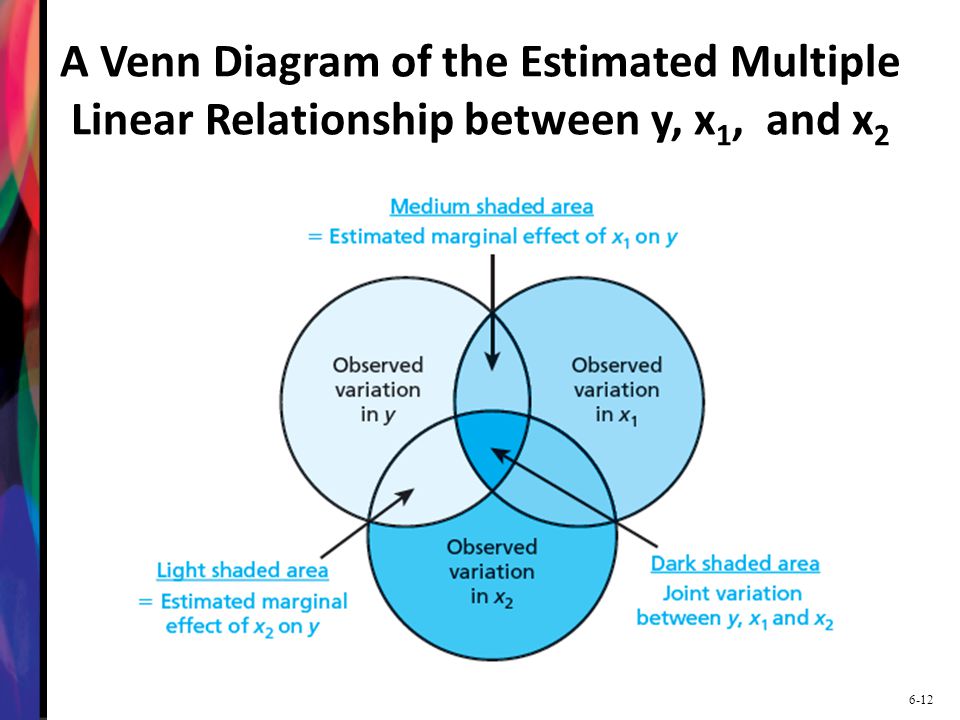 A Venn Diagram of the Estimated Multiple Linear Relationship between y, $x_1$, and $x_2$

Medium shaded area
= Estimated marginal effect of $x_1$ on $y$

Observed variation in $y$

Observed variation in $x_1$

Observed variation in $x_2$

Light shaded area
= Estimated marginal effect of $x_2$ on $y$

Dark shaded area
Joint variation between $y$, $x_1$ and $x_2$

6-12